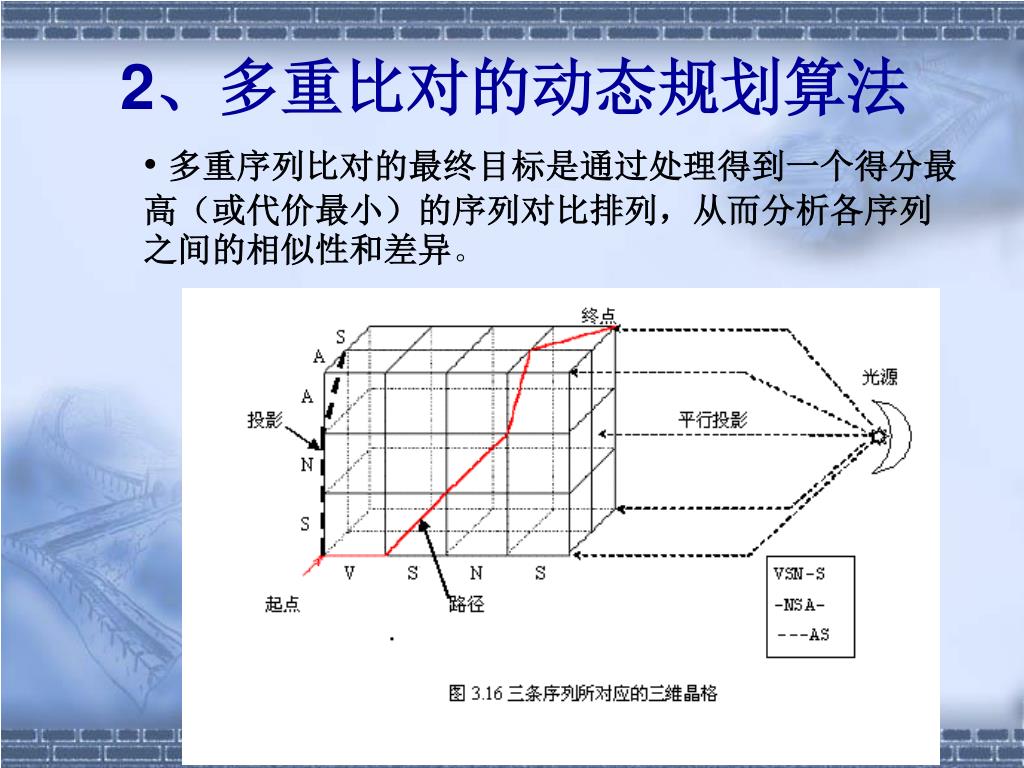 2、多重比对的动态规划算法

• 多重序列比对的最终目标是通过处理得到一个得分最高（或代价最小）的序列对比排列，从而分析各序列之间的相似性和差异。

终点
S
A
A
投影
N
S
光源
平行投影
V S N S
起点
路径
VSN-S
-NSA-
---AS

图 3.16 三条序列所对应的三维晶格